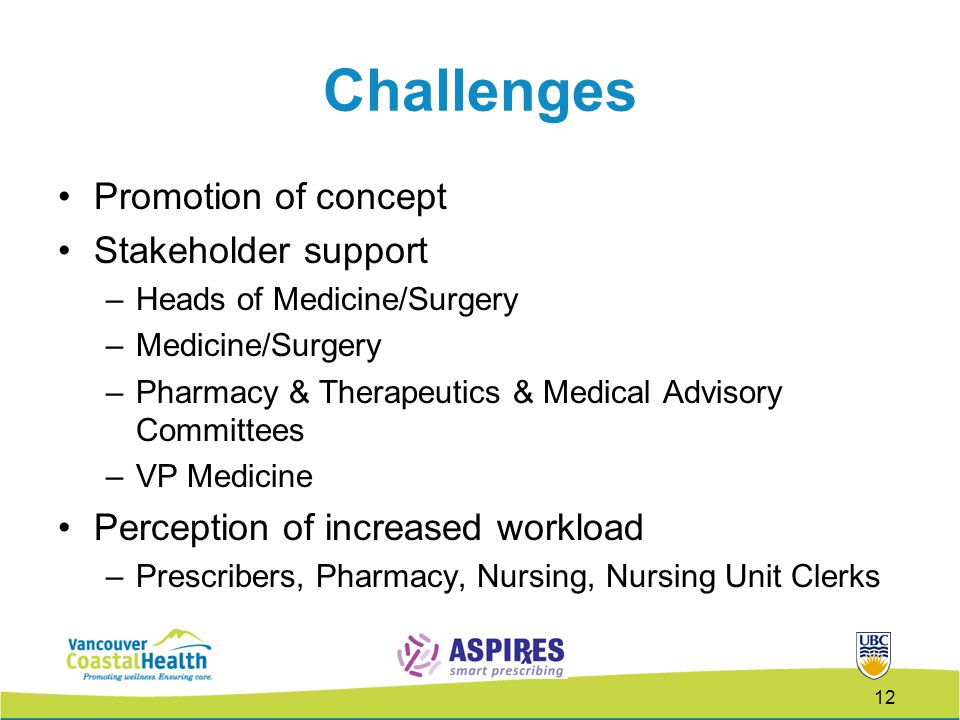 Challenges

• Promotion of concept
• Stakeholder support
– Heads of Medicine/Surgery
– Medicine/Surgery
– Pharmacy & Therapeutics & Medical Advisory Committees
– VP Medicine
• Perception of increased workload
– Prescribers, Pharmacy, Nursing, Nursing Unit Clerks

Vancouver CoastalHealth
Promoting wellness. Ensuring care.

ASPIRES
smart prescribing

UBC

12